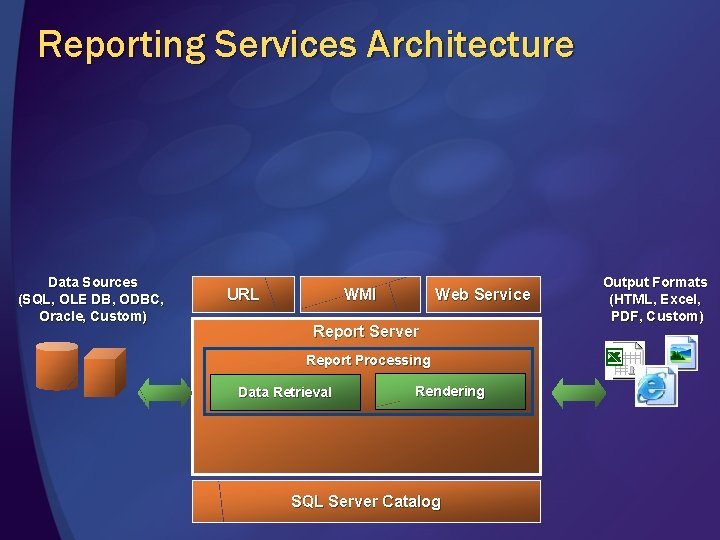 Reporting Services Architecture

Data Sources
(SQL, OLE DB, ODBC, Oracle, Custom)

URL

WMI

Web Service

Report Server

Report Processing

Data Retrieval

Rendering

SQL Server Catalog

Output Formats
(HTML, Excel, PDF, Custom)